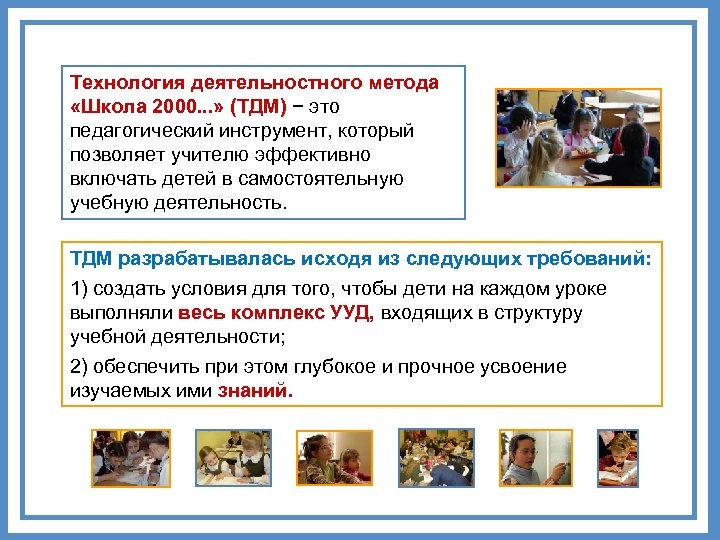 Технология деятельностного метода «Школа 2000...» (ТДМ) − это педагогический инструмент, который позволяет учителю эффективно включать детей в самостоятельную учебную деятельность.

ТДМ разрабатывалась исходя из следующих требований:

1) создать условия для того, чтобы дети на каждом уроке выполняли весь комплекс УУД, входящих в структуру учебной деятельности;

2) обеспечить при этом глубокое и прочное усвоение изучаемых ими знаний.